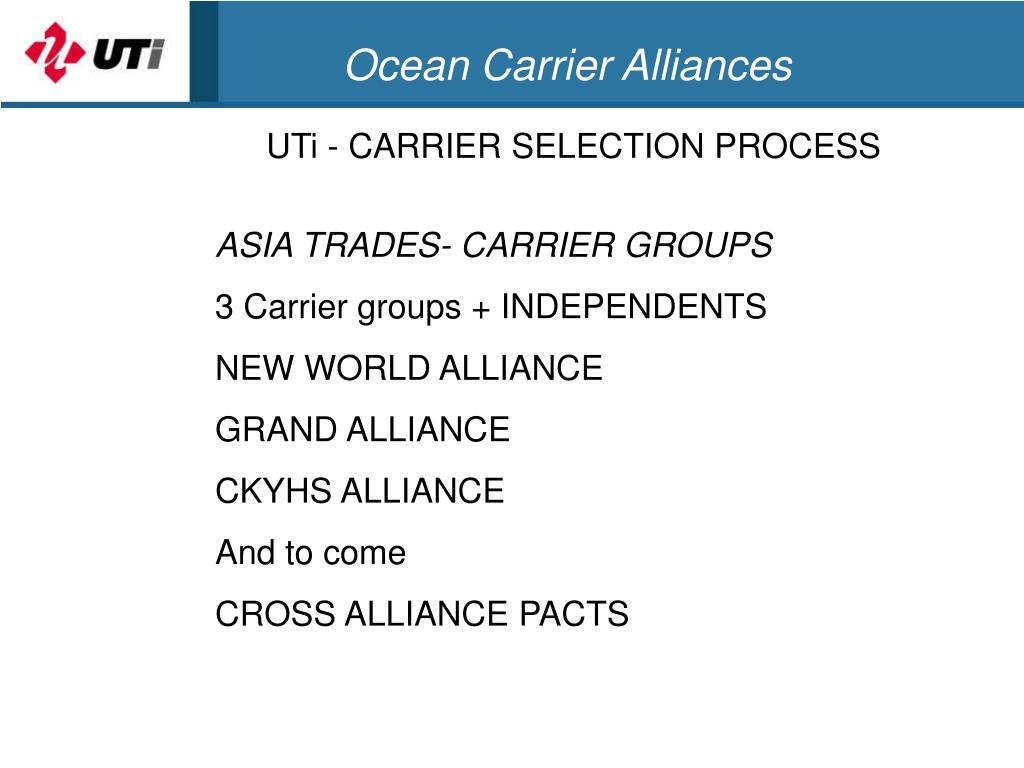 UTi

Ocean Carrier Alliances

UTi - CARRIER SELECTION PROCESS

ASIA TRADES- CARRIER GROUPS

3 Carrier groups + INDEPENDENTS

NEW WORLD ALLIANCE

GRAND ALLIANCE

CKYHS ALLIANCE

And to come

CROSS ALLIANCE PACTS